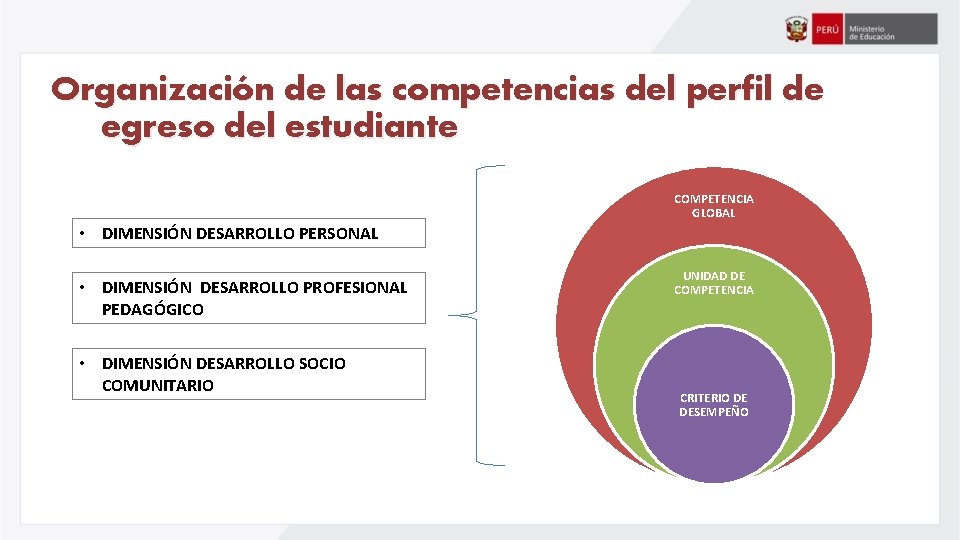 PERÚ Ministerio de Educación

Organización de las competencias del perfil de egreso del estudiante

• DIMENSIÓN DESARROLLO PERSONAL

• DIMENSIÓN DESARROLLO PROFESIONAL PEDAGÓGICO

• DIMENSIÓN DESARROLLO SOCIO COMUNITARIO

COMPETENCIA GLOBAL

UNIDAD DE COMPETENCIA

CRITERIO DE DESEMPEÑO